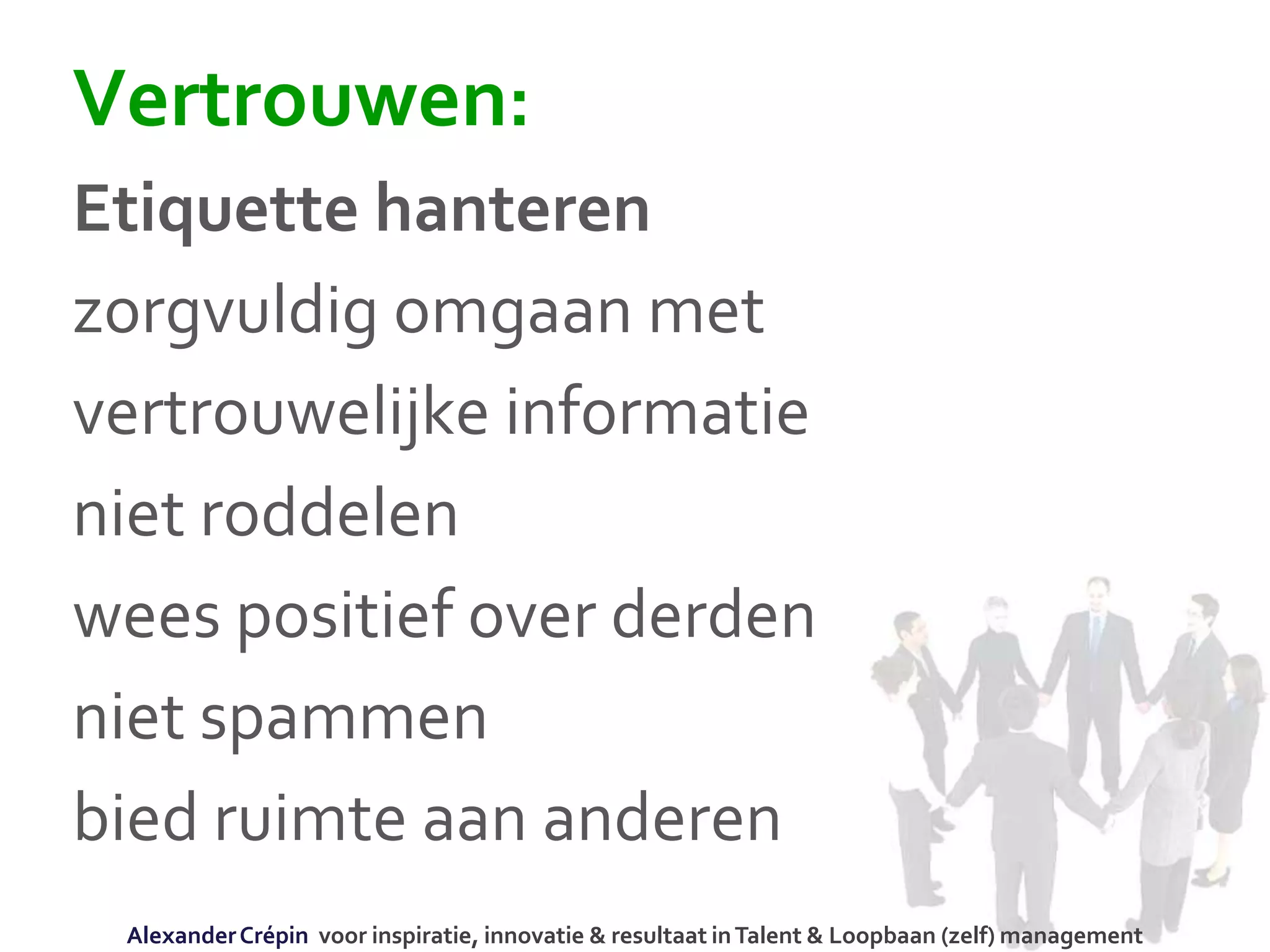 Vertrouwen:

Etiquette hanteren

zorgvuldig omgaan met vertrouwelijke informatie

niet roddelen

wees positief over derden

niet spammen

bied ruimte aan anderen

Alexander Crépin voor inspiratie, innovatie & resultaat in Talent & Loopbaan (zelf) management